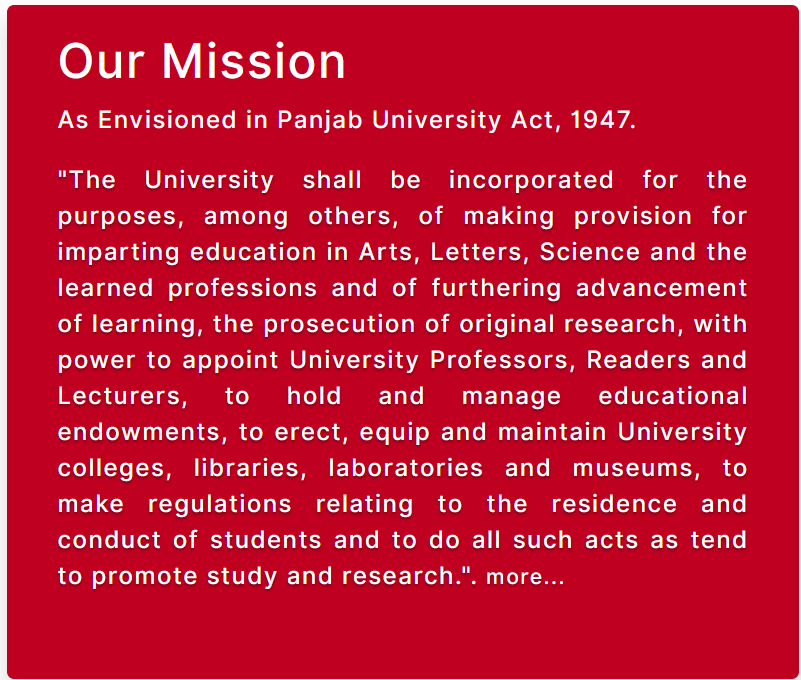 Our Mission

As Envisioned in Panjab University Act, 1947.

"The University shall be incorporated for the purposes, among others, of making provision for imparting education in Arts, Letters, Science and the learned professions and of furthering advancement of learning, the prosecution of original research, with power to appoint University Professors, Readers and Lecturers, to hold and manage educational endowments, to erect, equip and maintain University colleges, libraries, laboratories and museums, to make regulations relating to the residence and conduct of students and to do all such acts as tend to promote study and research.". more...